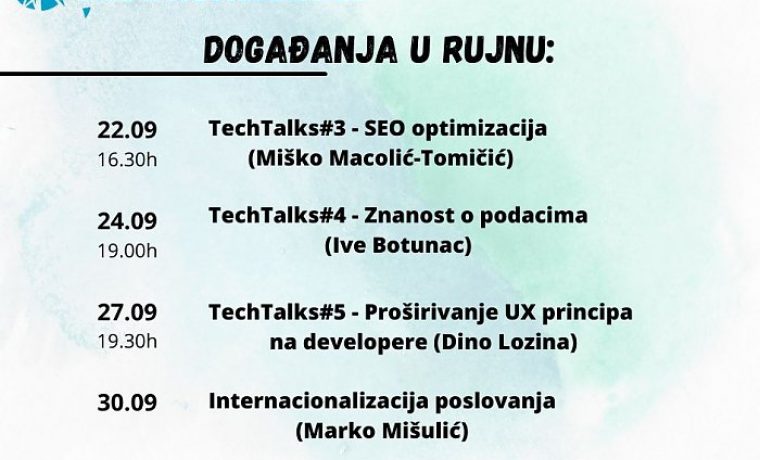 DOGAĐANJA U RUJNU:

22.09
16.30h

TechTalks#3 - SEO optimizacija
(Miško Macolić-Tomičić)

24.09
19.00h

TechTalks#4 - Znanost o podacima
(Ive Botunac)

27.09
19.30h

TechTalks#5 - Proširivanje UX principa na developere (Dino Lozina)

30.09

Internacionalizacija poslovanja
(Marko Mišulić)